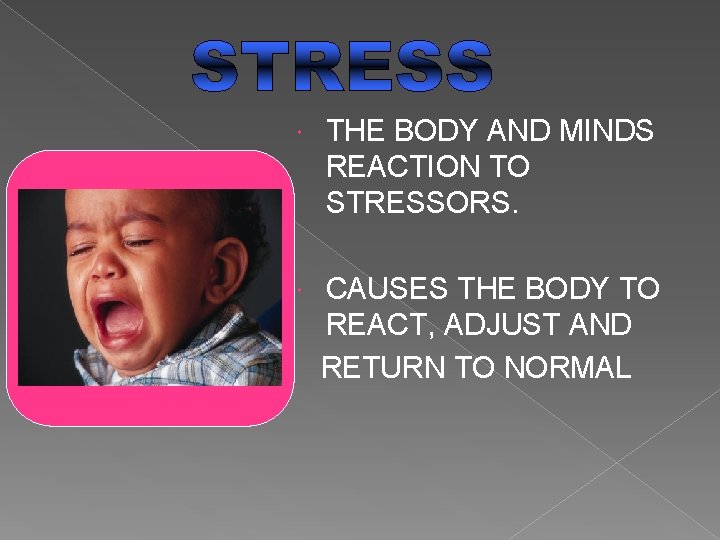 STRESS

THE BODY AND MINDS REACTION TO STRESSORS.

CAUSES THE BODY TO REACT, ADJUST AND RETURN TO NORMAL